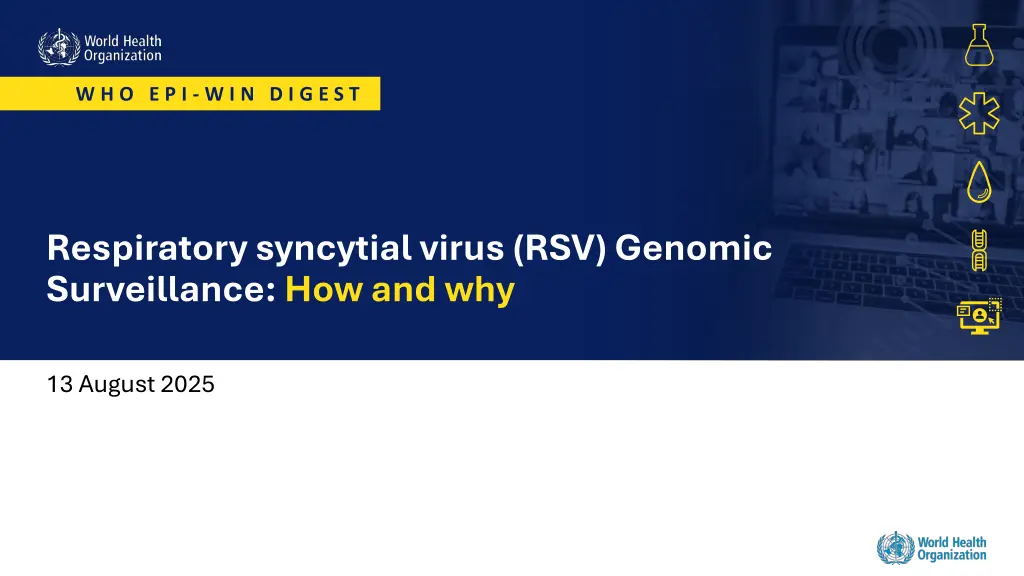 World Health Organization

WHO EPI-WIN DIGEST

Respiratory syncytial virus (RSV) Genomic Surveillance: How and why

13 August 2025

World Health Organization